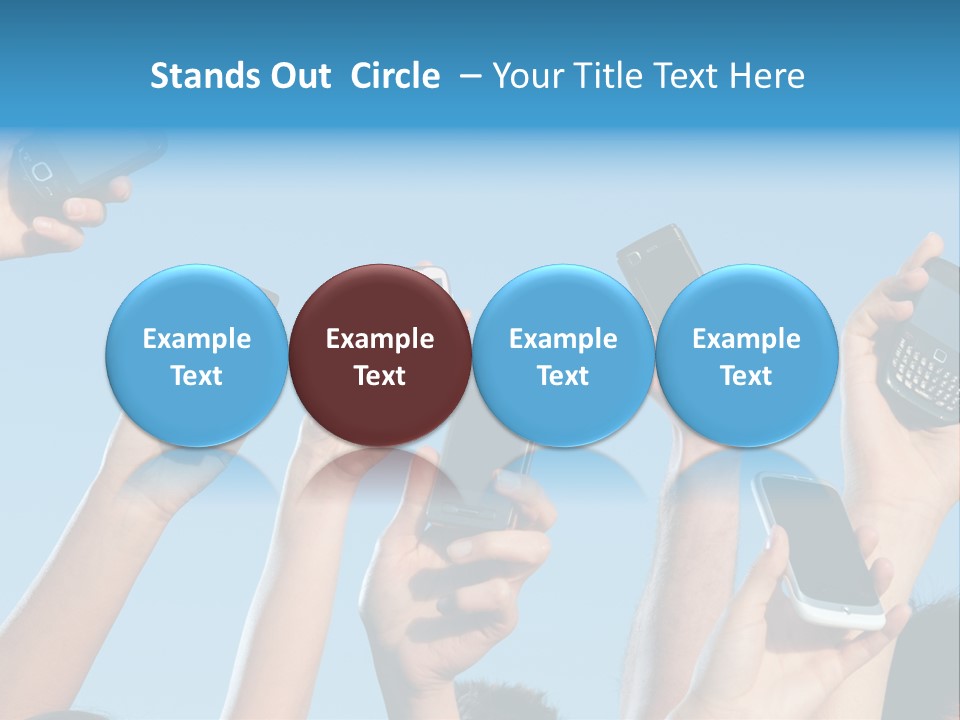 Stands Out Circle – Your Title Text Here

Example Text

Example Text

Example Text

Example Text